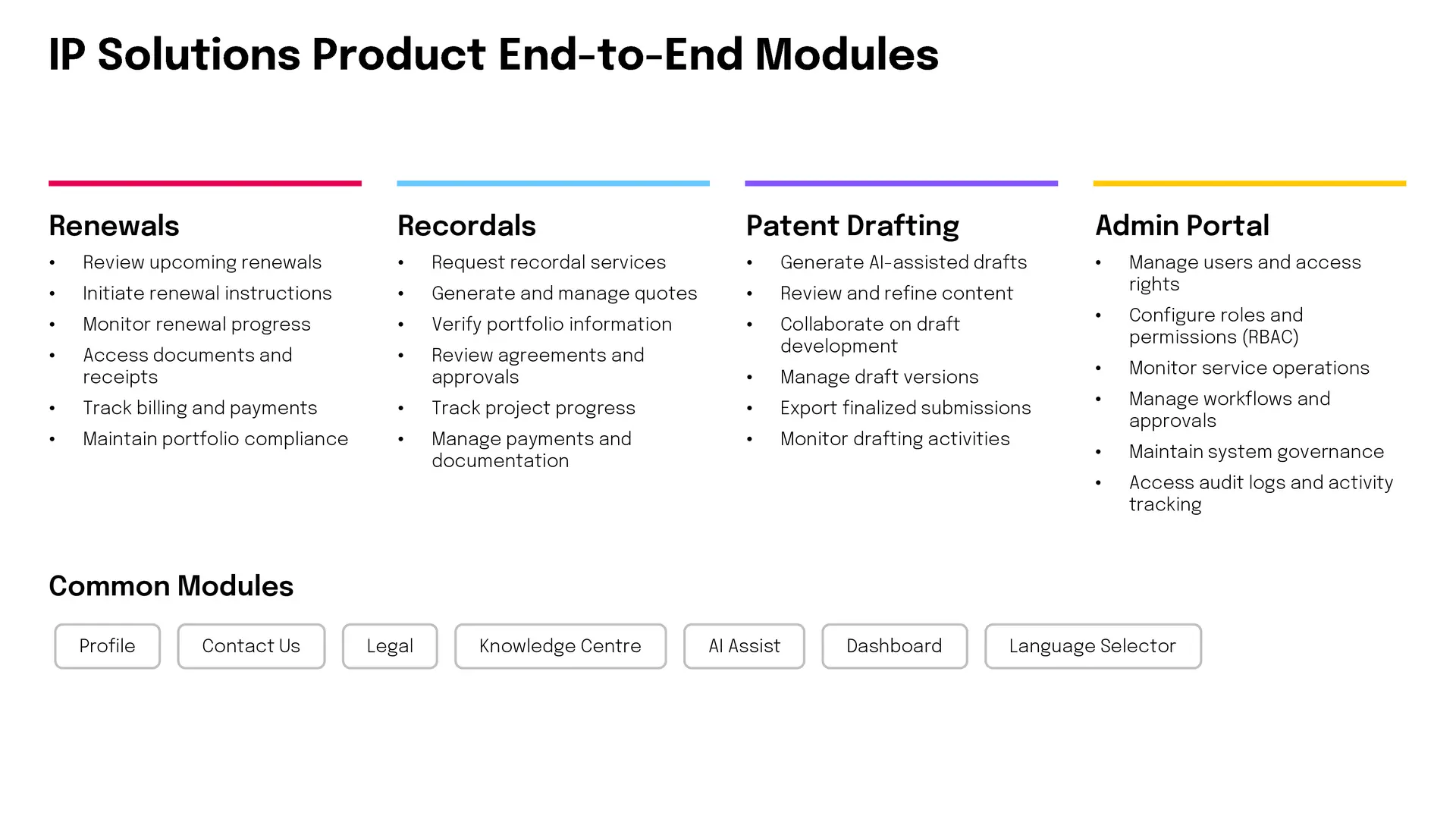 IP Solutions Product End-to-End Modules

Renewals
• Review upcoming renewals
• Initiate renewal instructions
• Monitor renewal progress
• Access documents and receipts
• Track billing and payments
• Maintain portfolio compliance

Recordals
• Request recordal services
• Generate and manage quotes
• Verify portfolio information
• Review agreements and approvals
• Track project progress
• Manage payments and documentation

Patent Drafting
• Generate AI-assisted drafts
• Review and refine content
• Collaborate on draft development
• Manage draft versions
• Export finalized submissions
• Monitor drafting activities

Admin Portal
• Manage users and access rights
• Configure roles and permissions (RBAC)
• Monitor service operations
• Manage workflows and approvals
• Maintain system governance
• Access audit logs and activity tracking

Common Modules

Profile
Contact Us
Legal
Knowledge Centre
AI Assist
Dashboard
Language Selector